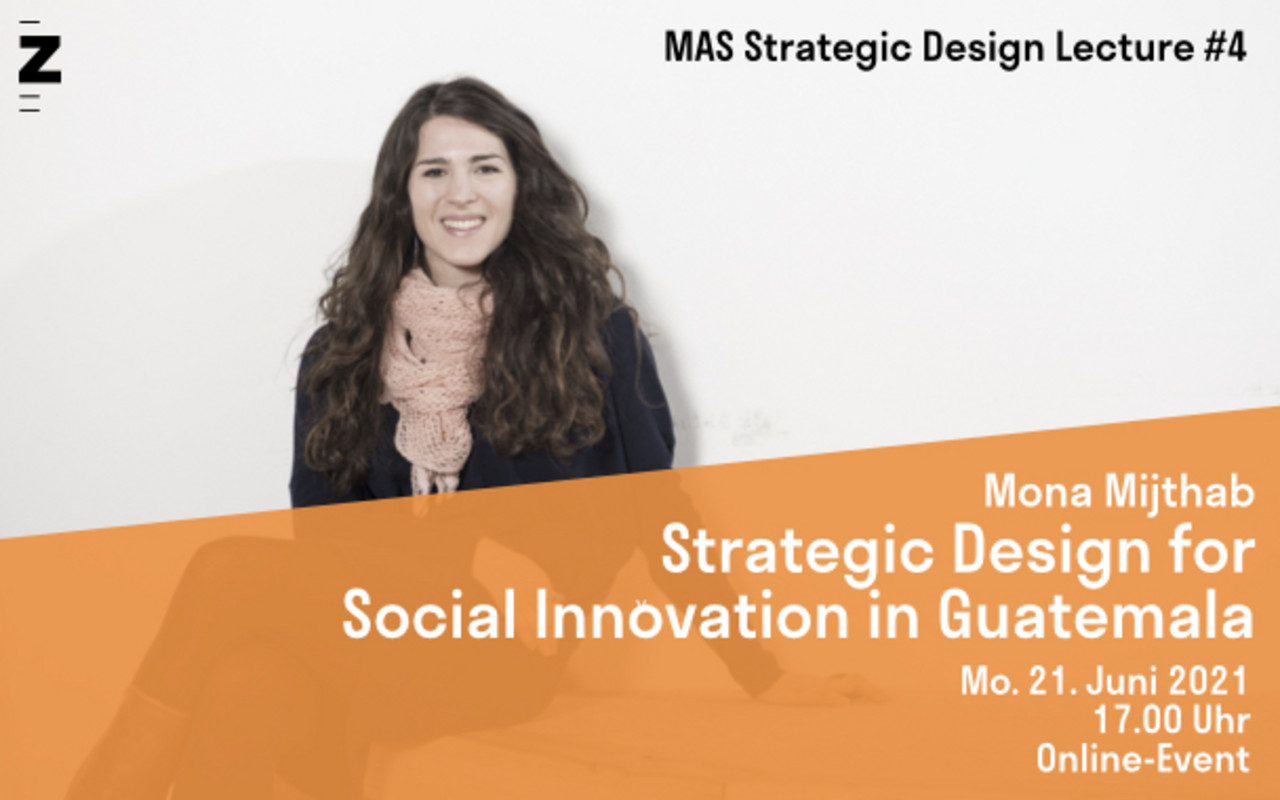 Z

MAS Strategic Design Lecture #4

Mona Mijthab
Strategic Design for Social Innovation in Guatemala

Mo. 21. Juni 2021
17.00 Uhr
Online-Event